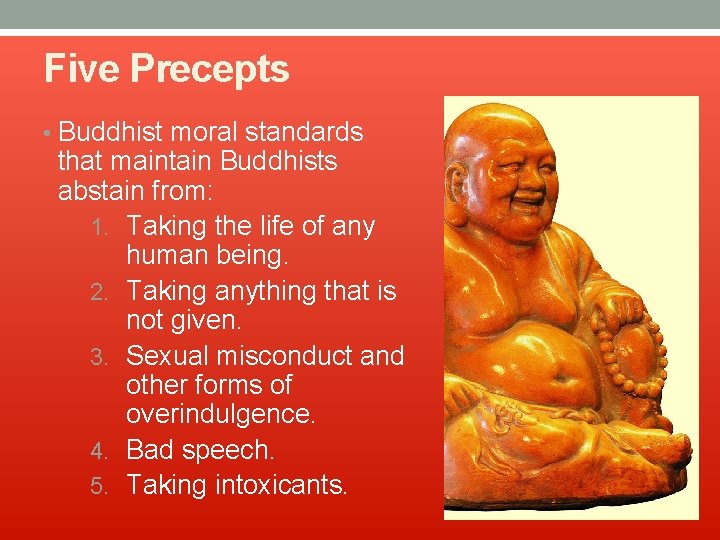 Five Precepts

• Buddhist moral standards that maintain Buddhists abstain from:

1. Taking the life of any human being.
2. Taking anything that is not given.
3. Sexual misconduct and other forms of overindulgence.
4. Bad speech.
5. Taking intoxicants.